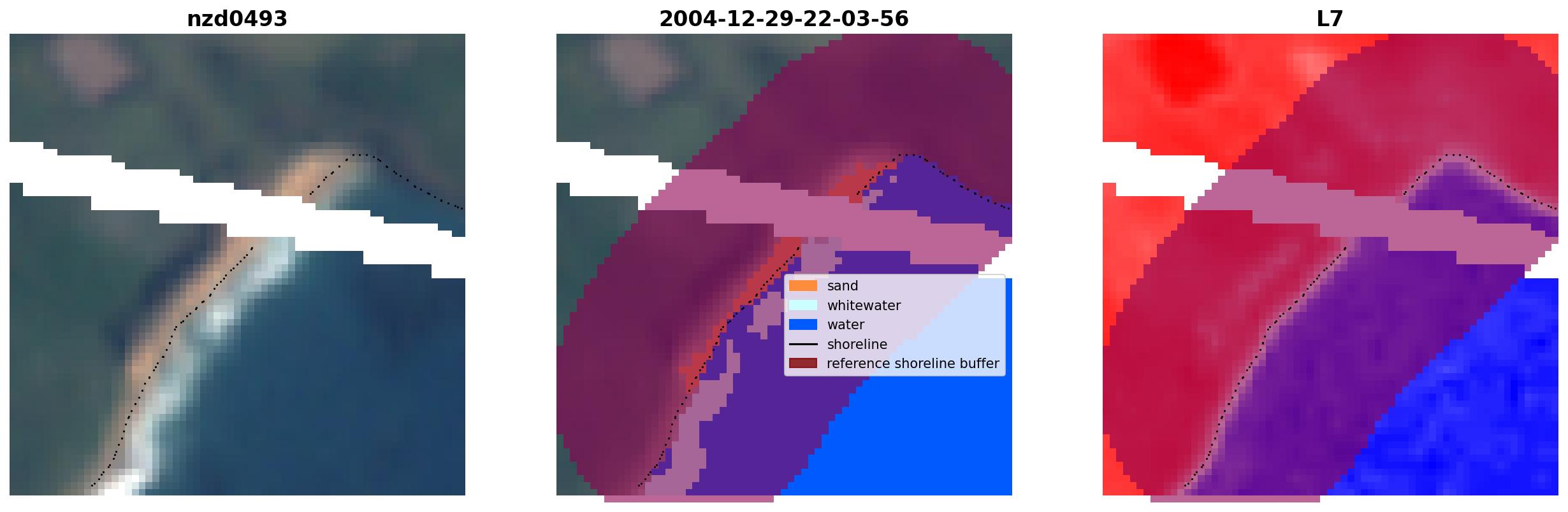 nzd0493

2004-12-29-22-03-56

sand
whitewater
water
shoreline
reference shoreline buffer

L7